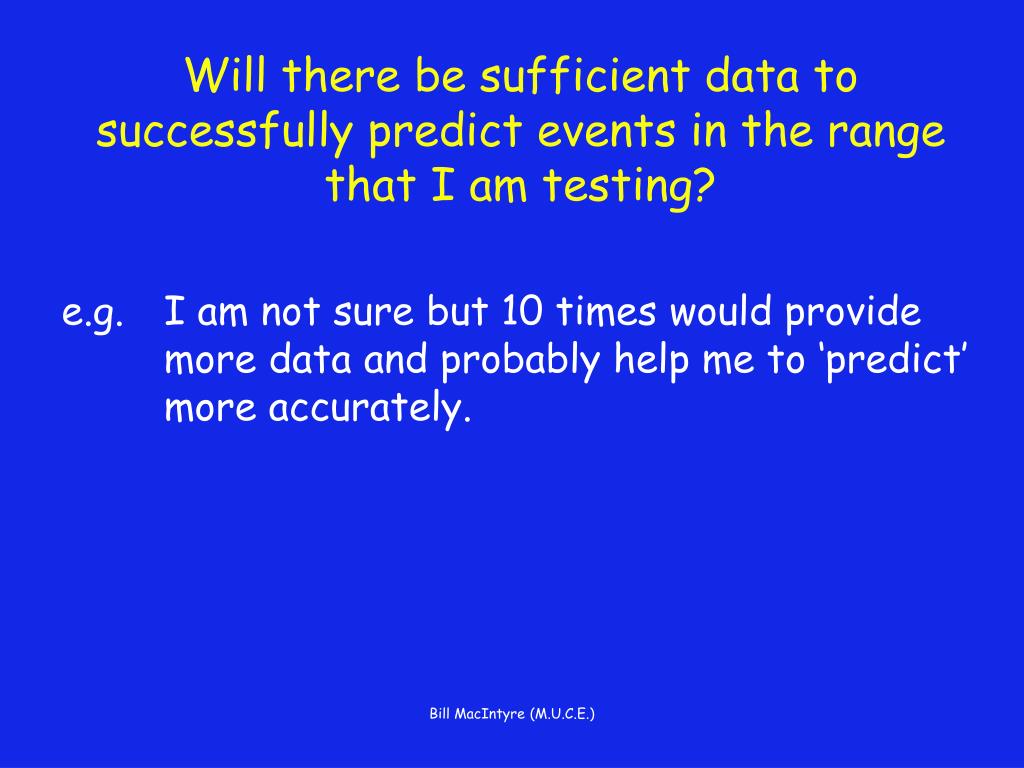 Will there be sufficient data to successfully predict events in the range that I am testing?

e.g. I am not sure but 10 times would provide more data and probably help me to ‘predict’ more accurately.

Bill MacIntyre (M.U.C.E.)